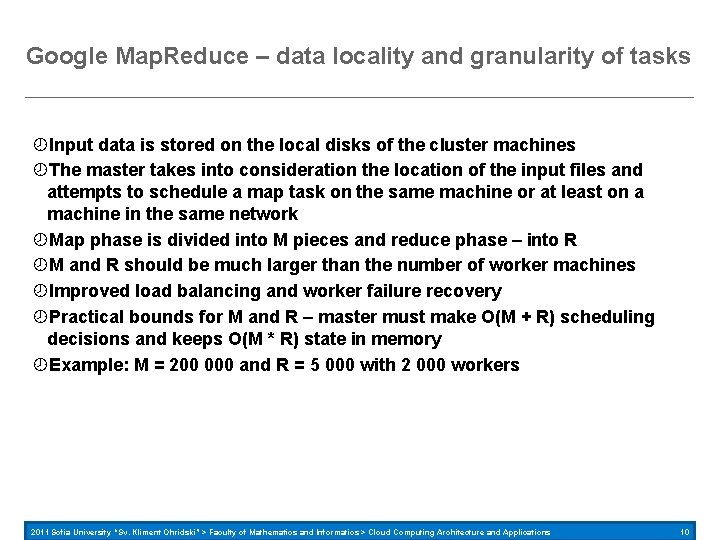 Google MapReduce – data locality and granularity of tasks

Input data is stored on the local disks of the cluster machines

The master takes into consideration the location of the input files and attempts to schedule a map task on the same machine or at least on a machine in the same network

Map phase is divided into M pieces and reduce phase – into R

M and R should be much larger than the number of worker machines

Improved load balancing and worker failure recovery

Practical bounds for M and R – master must make O(M + R) scheduling decisions and keeps O(M * R) state in memory

Example: M = 200 000 and R = 5 000 with 2 000 workers

2011 Sofia University "Sv. Kliment Ohridski" > Faculty of Mathematics and Informatics > Cloud Computing Architecture and Applications 10